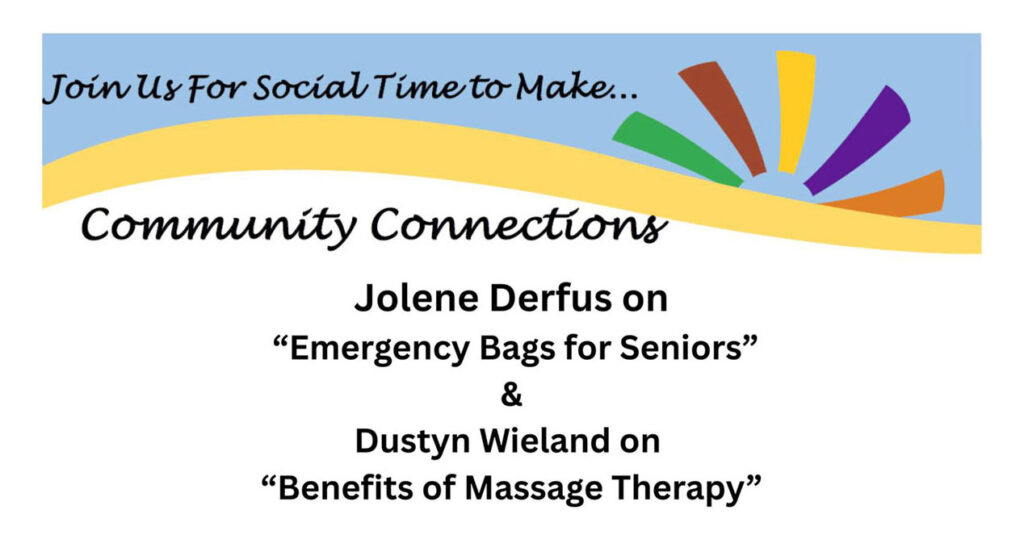 Join Us For Social Time to Make...

Community Connections

Jolene Derfus on
“Emergency Bags for Seniors”
&
Dustyn Wieland on
“Benefits of Massage Therapy”